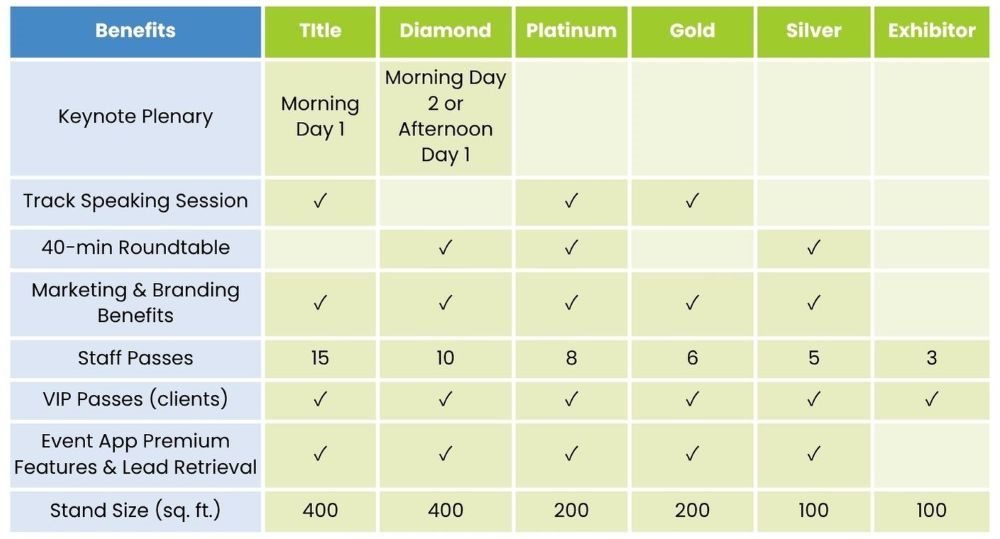 | Benefits | Title | Diamond | Platinum | Gold | Silver | Exhibitor |
|---|---|---|---|---|---|---|
| Keynote Plenary | Morning Day 1 | Morning Day 2 or Afternoon Day 1 | | | | |
| Track Speaking Session | ✓ | | ✓ | ✓ | | |
| 40-min Roundtable | | ✓ | ✓ | | ✓ | |
| Marketing & Branding Benefits | ✓ | ✓ | ✓ | ✓ | ✓ | |
| Staff Passes | 15 | 10 | 8 | 6 | 5 | 3 |
| VIP Passes (clients) | ✓ | ✓ | ✓ | ✓ | ✓ | ✓ |
| Event App Premium Features & Lead Retrieval | ✓ | ✓ | ✓ | ✓ | ✓ | |
| Stand Size (sq. ft.) | 400 | 400 | 200 | 200 | 100 | 100 |